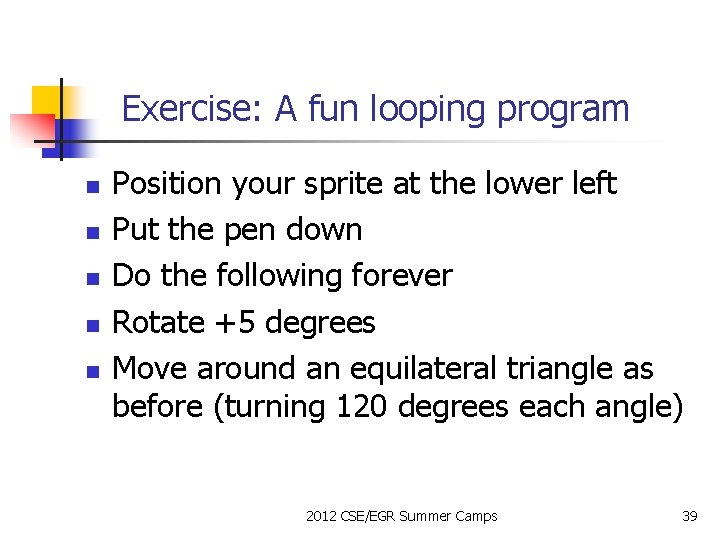 Exercise: A fun looping program

- Position your sprite at the lower left
- Put the pen down
- Do the following forever
- Rotate +5 degrees
- Move around an equilateral triangle as before (turning 120 degrees each angle)

2012 CSE/EGR Summer Camps

39